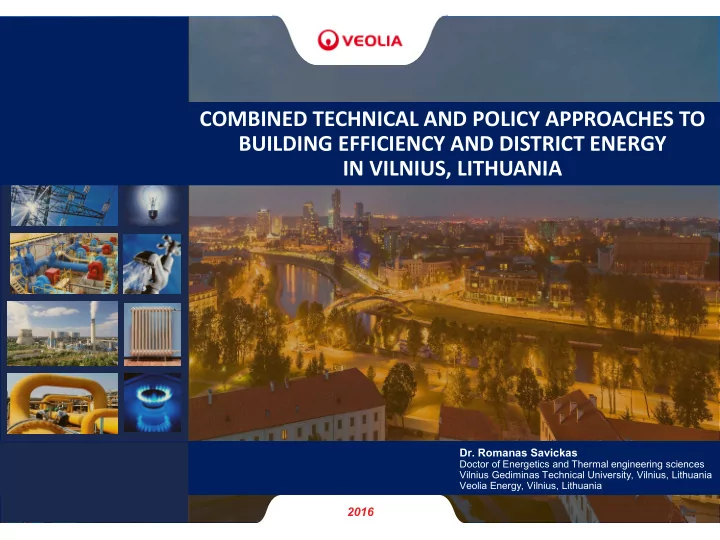 VEOLIA

COMBINED TECHNICAL AND POLICY APPROACHES TO BUILDING EFFICIENCY AND DISTRICT ENERGY IN VILNIUS, LITHUANIA

Dr. Romanas Savickas
Doctor of Energetics and Thermal engineering sciences
Vilnius Gediminas Technical University, Vilnius, Lithuania
Veolia Energy, Vilnius, Lithuania

2016